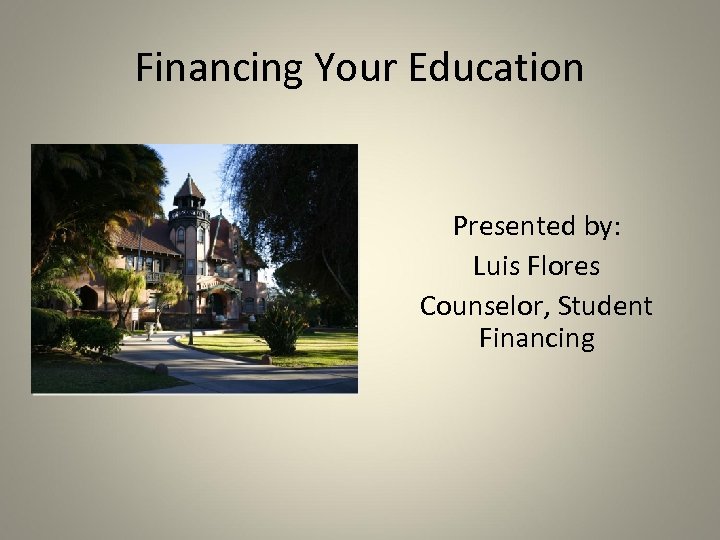 Financing Your Education

Presented by:
Luis Flores
Counselor, Student Financing